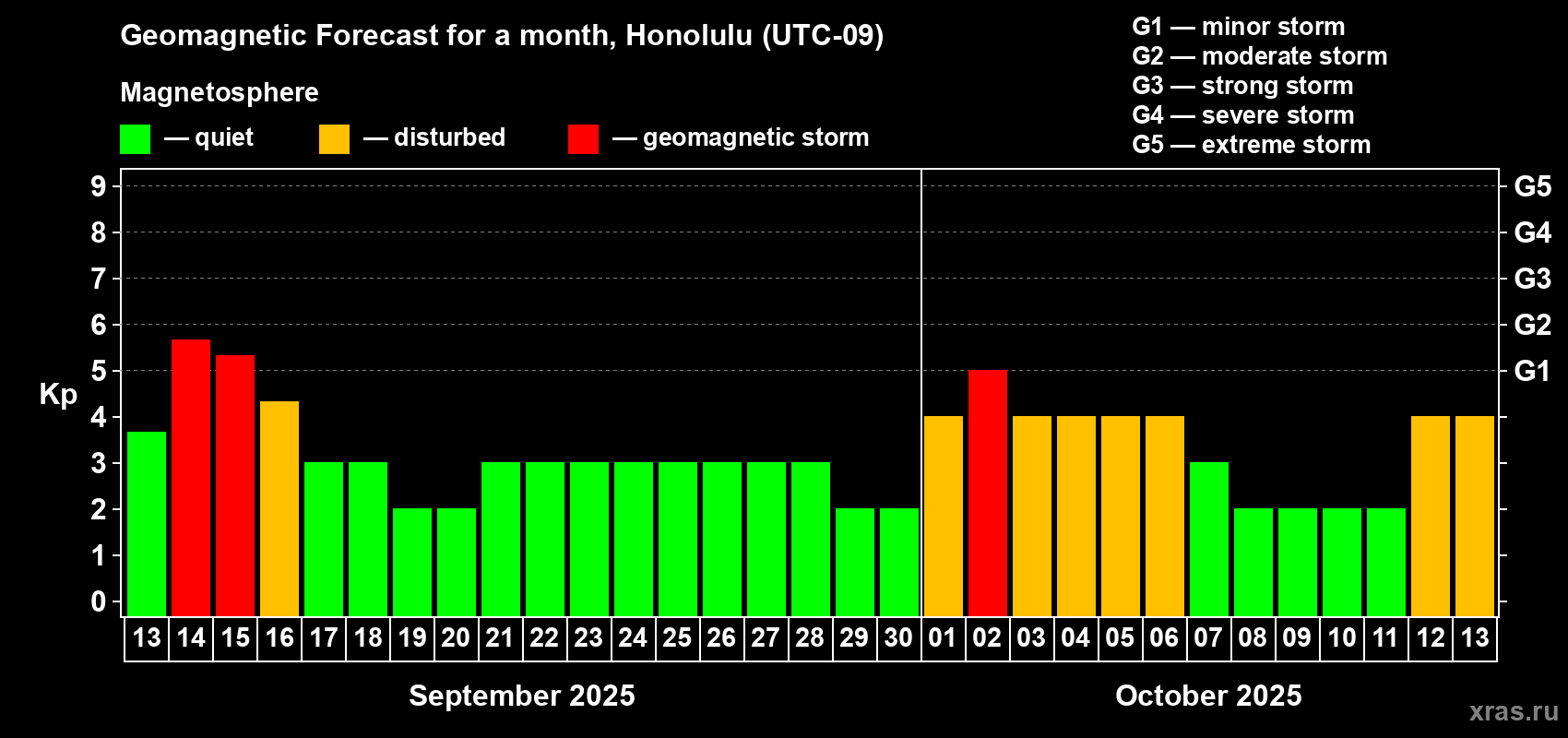 Geomagnetic Forecast for a month, Honolulu (UTC-09)

Magnetosphere

— quiet — disturbed — geomagnetic storm

G1 — minor storm
G2 — moderate storm
G3 — strong storm
G4 — severe storm
G5 — extreme storm

Kp

9
8
7
6
5
4
3
2
1
0

G5
G4
G3
G2
G1

13 14 15 16 17 18 19 20 21 22 23 24 25 26 27 28 29 30 01 02 03 04 05 06 07 08 09 10 11 12 13

September 2025

October 2025

xras.ru